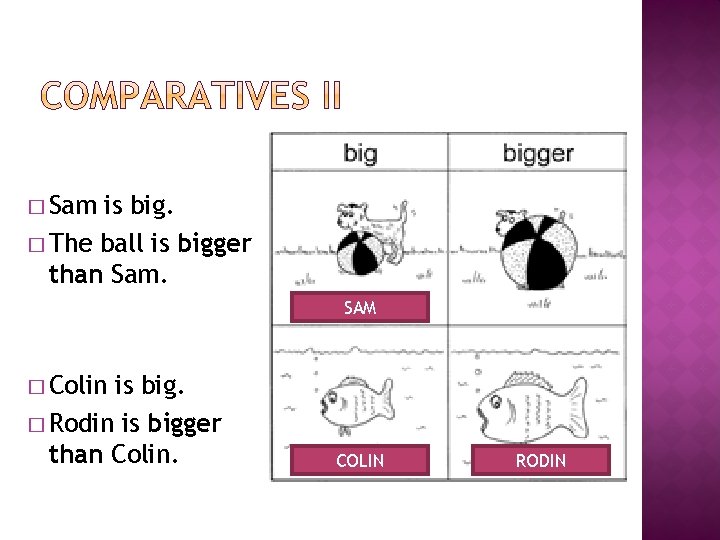 COMPARATIVES II

□ Sam is big.
□ The ball is bigger than Sam.

□ Colin is big.
□ Rodin is bigger than Colin.

| big | bigger |
|---|---|
| SAM | |
| COLIN | RODIN |